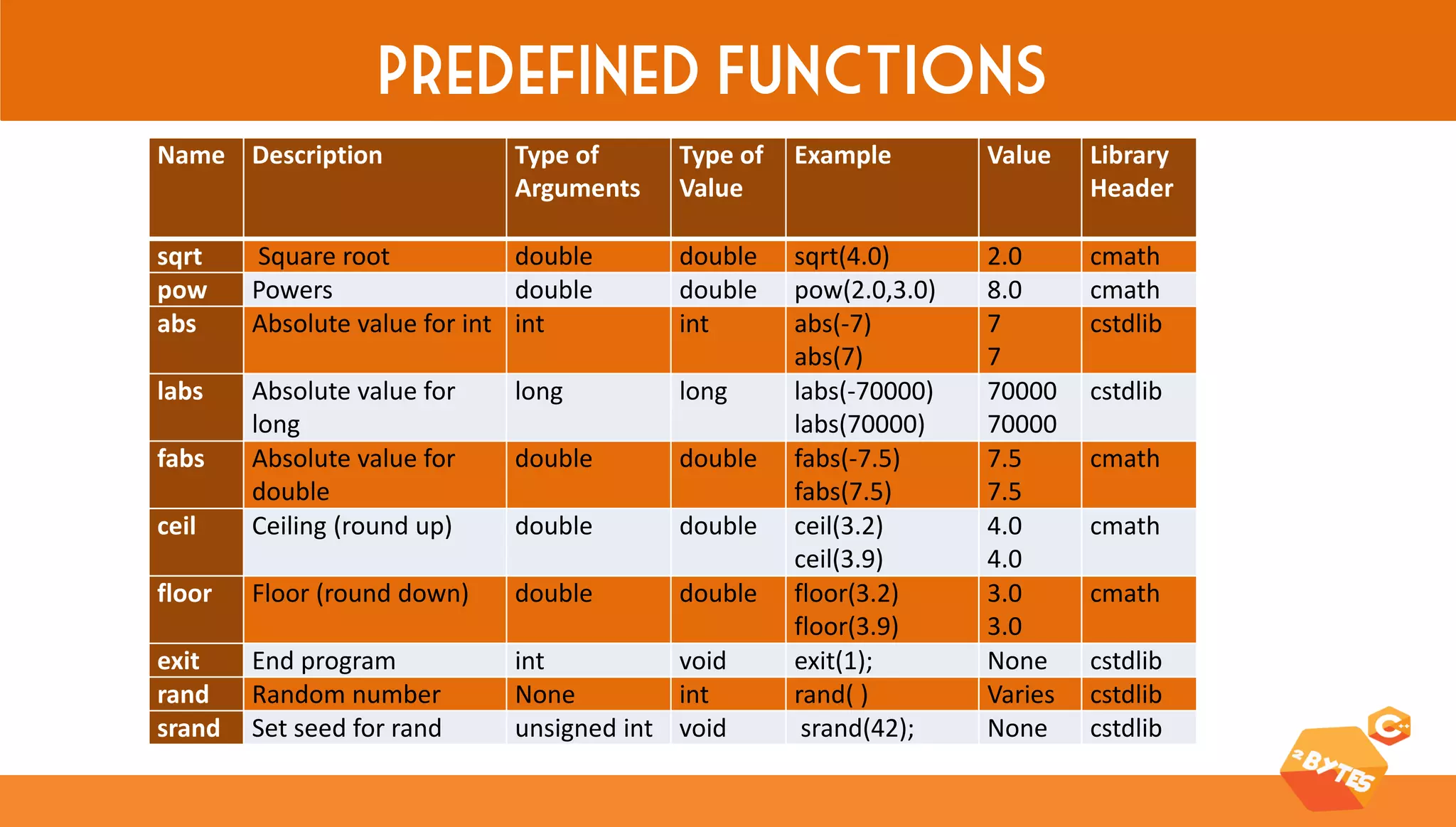 PREDEFINED FUNCTIONS

| Name | Description | Type of Arguments | Type of Value | Example | Value | Library Header |
|---|---|---|---|---|---|---|
| sqrt | Square root | double | double | sqrt(4.0) | 2.0 | cmath |
| pow | Powers | double | double | pow(2.0,3.0) | 8.0 | cmath |
| abs | Absolute value for int | int | int | abs(-7) abs(7) | 7 7 | cstdlib |
| labs | Absolute value for long | long | long | labs(-70000) labs(70000) | 70000 70000 | cstdlib |
| fabs | Absolute value for double | double | double | fabs(-7.5) fabs(7.5) | 7.5 7.5 | cmath |
| ceil | Ceiling (round up) | double | double | ceil(3.2) ceil(3.9) | 4.0 4.0 | cmath |
| floor | Floor (round down) | double | double | floor(3.2) floor(3.9) | 3.0 3.0 | cmath |
| exit | End program | int | void | exit(1); | None | cstdlib |
| rand | Random number | None | int | rand( ) | Varies | cstdlib |
| srand | Set seed for rand | unsigned int | void | srand(42); | None | cstdlib |

2BYTES C++